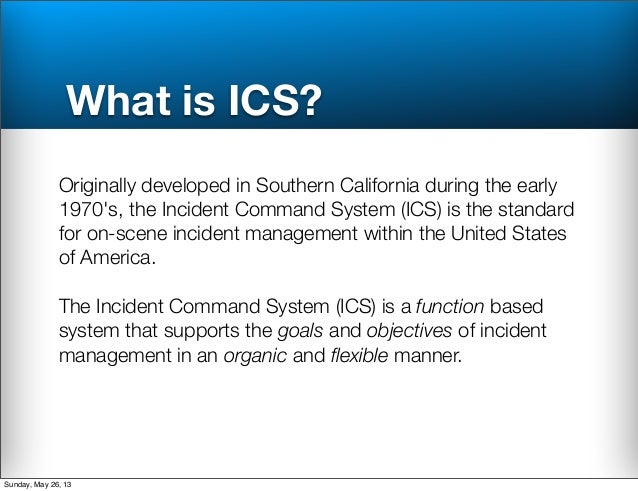 What is ICS?

Originally developed in Southern California during the early 1970's, the Incident Command System (ICS) is the standard for on-scene incident management within the United States of America.

The Incident Command System (ICS) is a function based system that supports the goals and objectives of incident management in an organic and flexible manner.

Sunday, May 26, 13